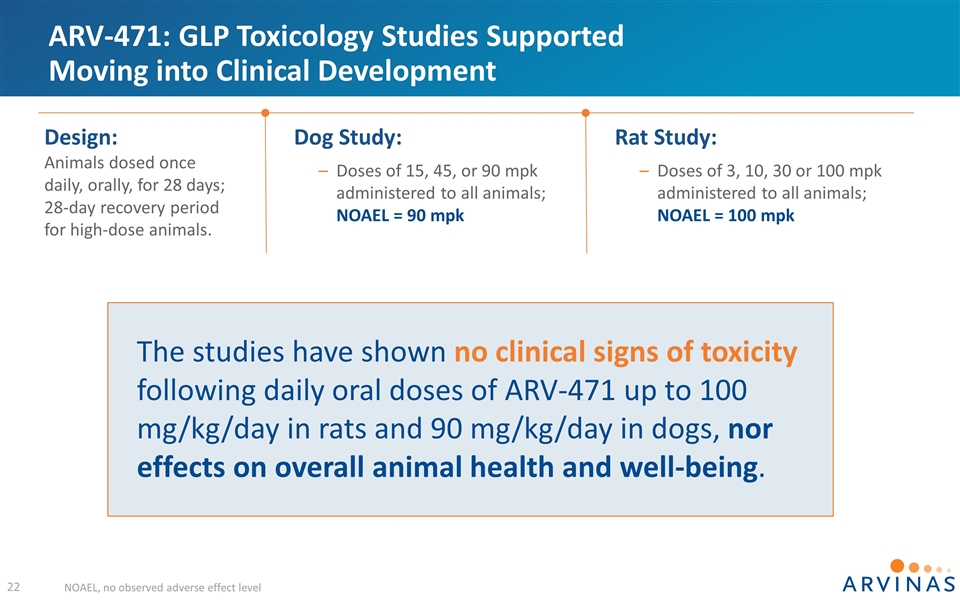 ARV-471: GLP Toxicology Studies Supported Moving into Clinical Development

Design:
Animals dosed once daily, orally, for 28 days; 28-day recovery period for high-dose animals.

Dog Study:
– Doses of 15, 45, or 90 mpk administered to all animals; NOAEL = 90 mpk

Rat Study:
– Doses of 3, 10, 30 or 100 mpk administered to all animals; NOAEL = 100 mpk

The studies have shown no clinical signs of toxicity following daily oral doses of ARV-471 up to 100 mg/kg/day in rats and 90 mg/kg/day in dogs, nor effects on overall animal health and well-being.

22 NOAEL, no observed adverse effect level

ARVINAS